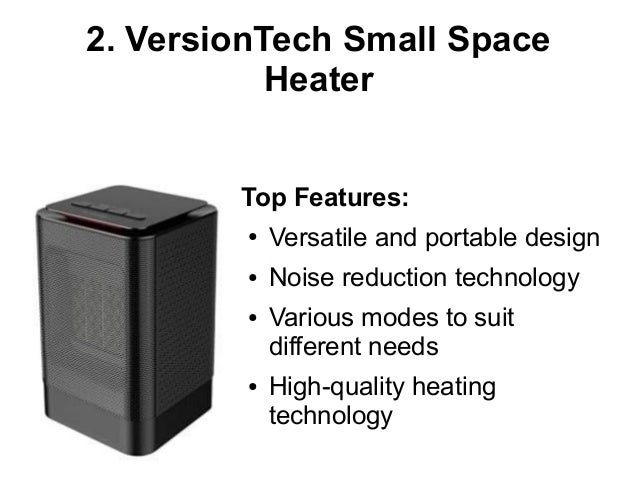 2. VersionTech Small Space Heater

Top Features:
• Versatile and portable design
• Noise reduction technology
• Various modes to suit different needs
• High-quality heating technology